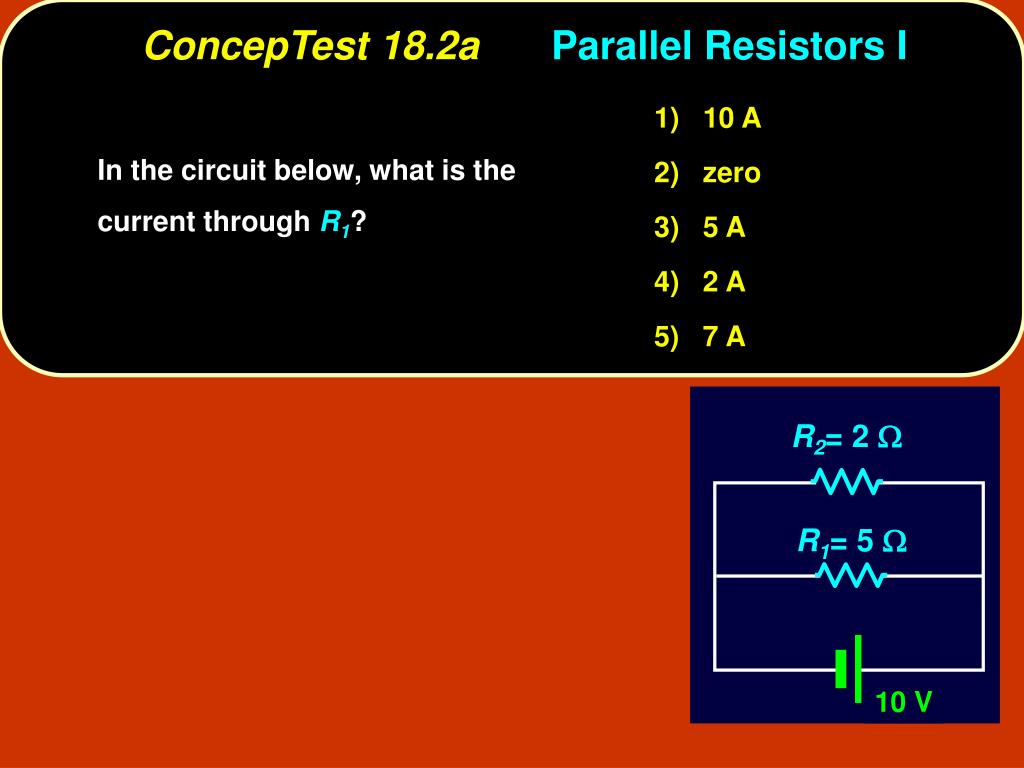 ConcepTest 18.2a Parallel Resistors I

In the circuit below, what is the current through $R_1$?

1) 10 A
2) zero
3) 5 A
4) 2 A
5) 7 A

$R_2 = 2\ \Omega$

$R_1 = 5\ \Omega$

10 V